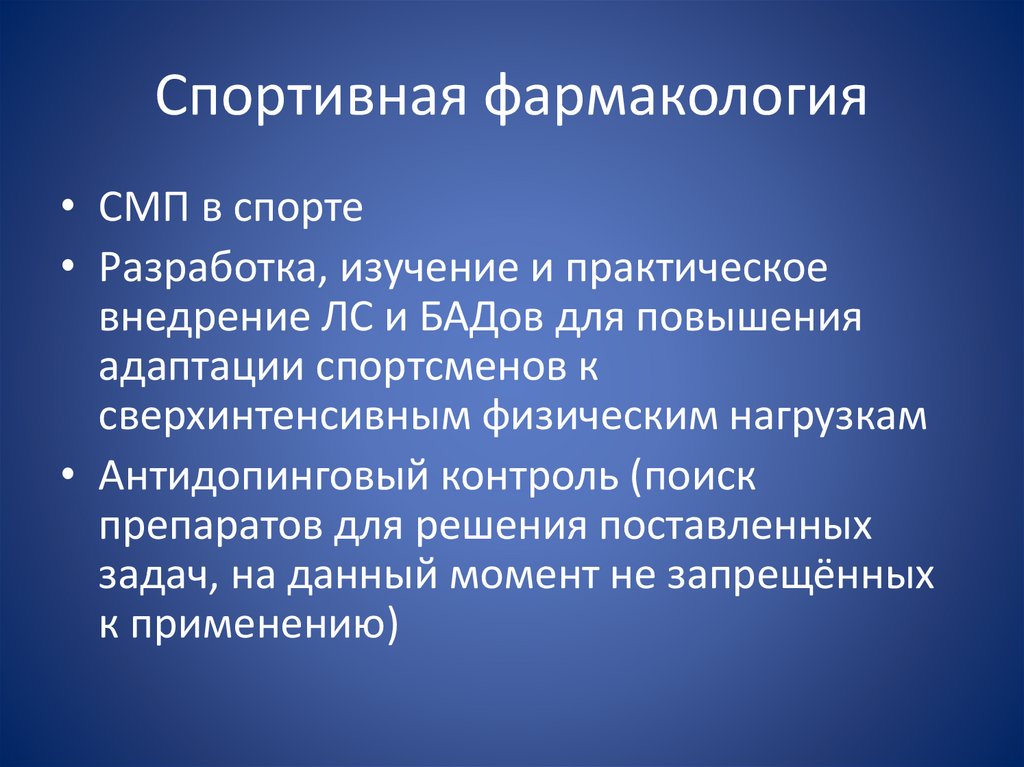 Спортивная фармакология

• СМП в спорте
• Разработка, изучение и практическое внедрение ЛС и БАДов для повышения адаптации спортсменов к сверхинтенсивным физическим нагрузкам
• Антидопинговый контроль (поиск препаратов для решения поставленных задач, на данный момент не запрещённых к применению)